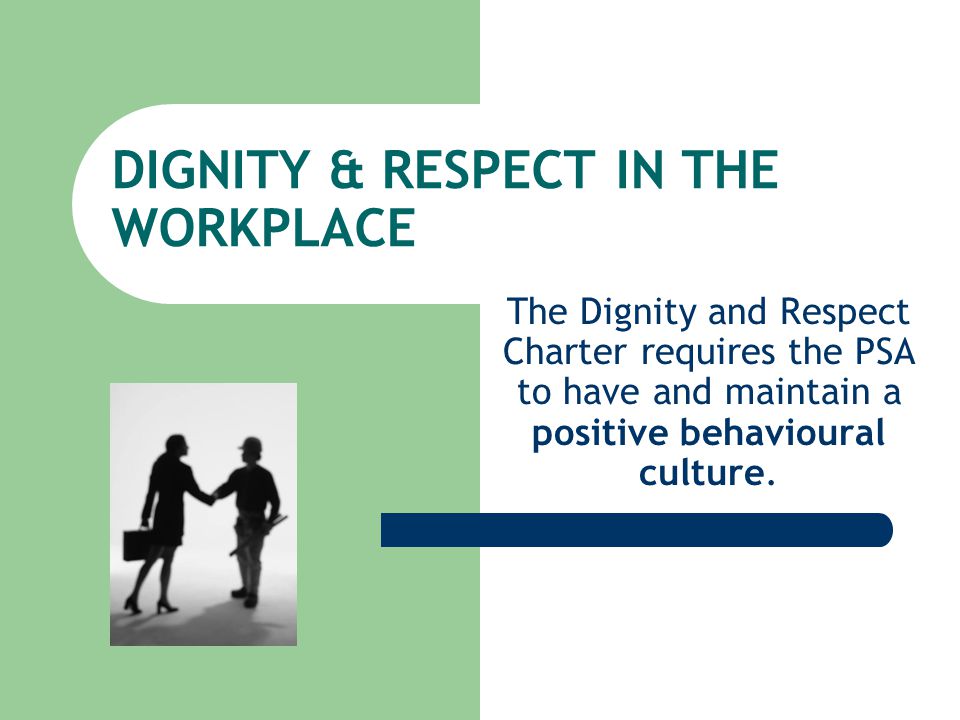 DIGNITY & RESPECT IN THE WORKPLACE

The Dignity and Respect Charter requires the PSA to have and maintain a positive behavioural culture.